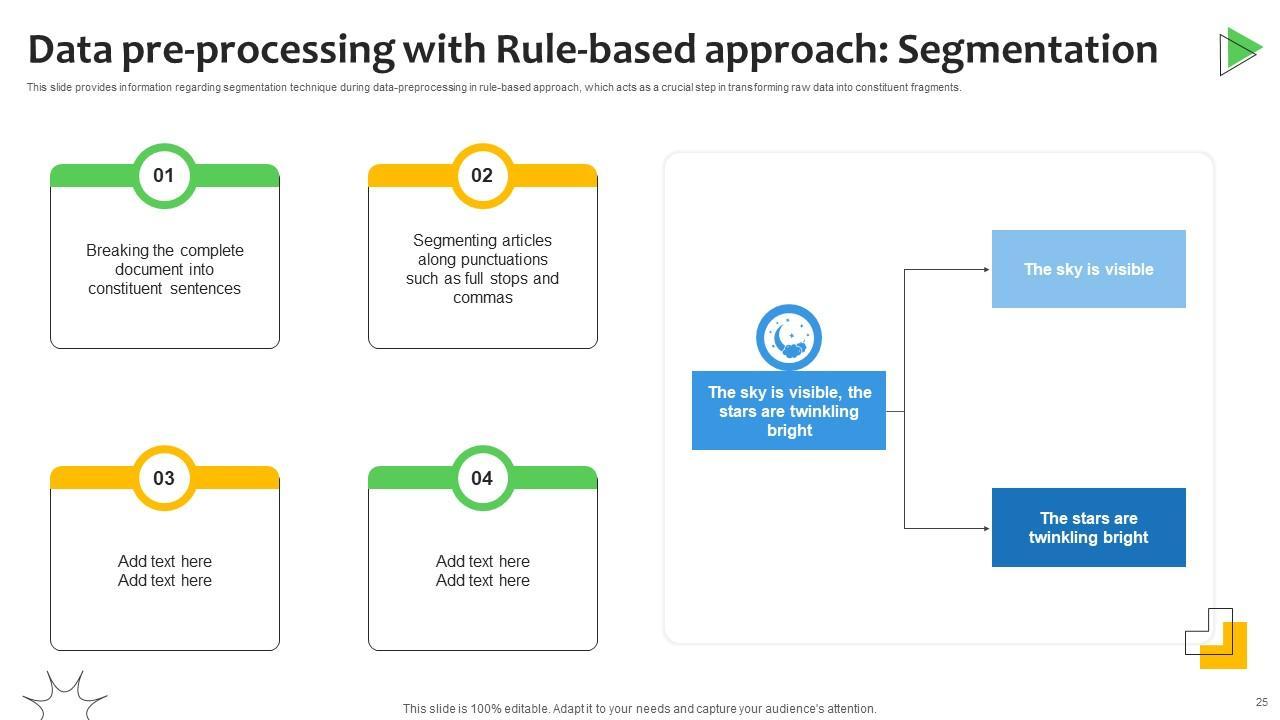 Data pre-processing with Rule-based approach: Segmentation

This slide provides information regarding segmentation technique during data-preprocessing in rule-based approach, which acts as a crucial step in transforming raw data into constituent fragments.

01

Breaking the complete document into constituent sentences

02

Segmenting articles along punctuations such as full stops and commas

03

Add text here
Add text here

04

Add text here
Add text here

The sky is visible, the stars are twinkling bright

The sky is visible

The stars are twinkling bright

This slide is 100% editable. Adapt it to your needs and capture your audience's attention.

25